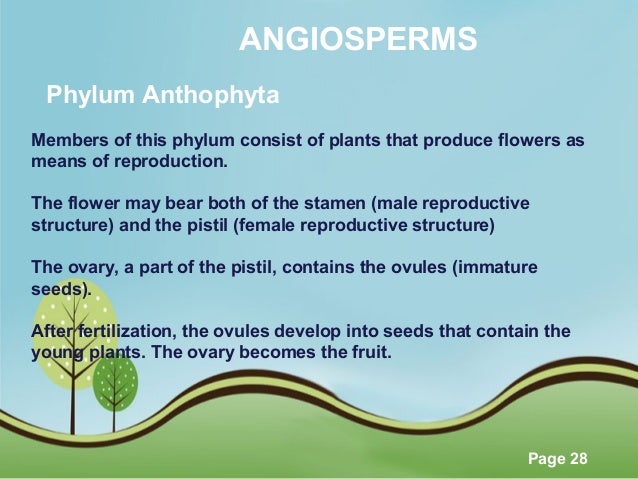 ANGIOSPERMS

Phylum Anthophyta

Members of this phylum consist of plants that produce flowers as means of reproduction.

The flower may bear both of the stamen (male reproductive structure) and the pistil (female reproductive structure)

The ovary, a part of the pistil, contains the ovules (immature seeds).

After fertilization, the ovules develop into seeds that contain the young plants. The ovary becomes the fruit.

Page 28